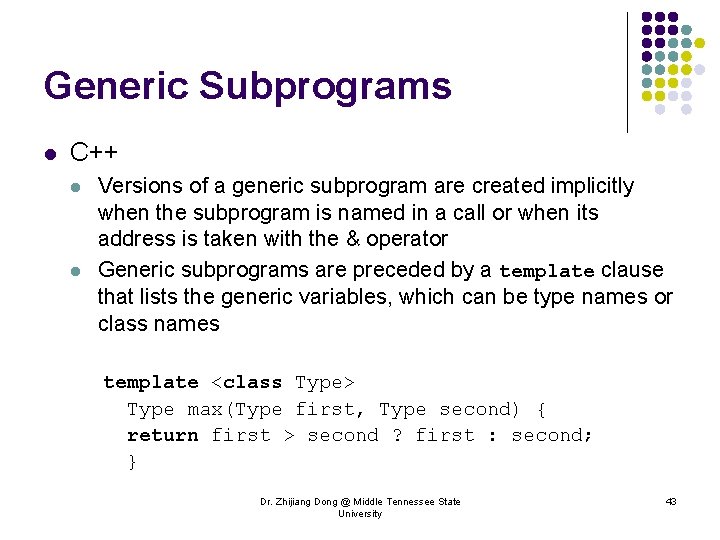 Generic Subprograms

C++

Versions of a generic subprogram are created implicitly when the subprogram is named in a call or when its address is taken with the & operator

Generic subprograms are preceded by a template clause that lists the generic variables, which can be type names or class names

template <class Type>
Type max(Type first, Type second) {
return first > second ? first : second;
}

Dr. Zhijiang Dong @ Middle Tennessee State University

43